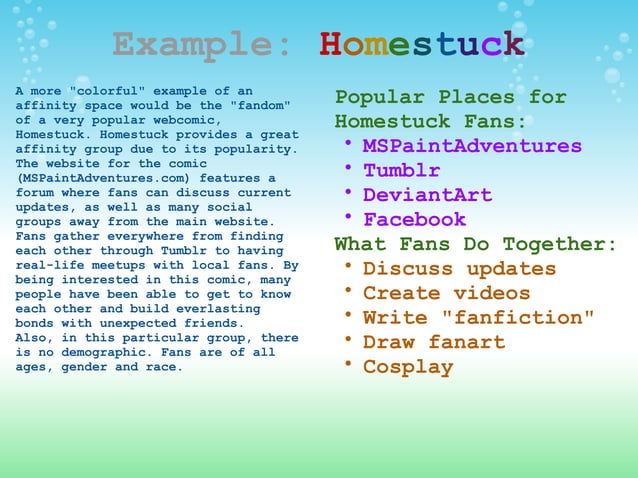 Example: Homestuck

A more "colorful" example of an affinity space would be the "fandom" of a very popular webcomic, Homestuck. Homestuck provides a great affinity group due to its popularity. The website for the comic (MSPaintAdventures.com) features a forum where fans can discuss current updates, as well as many social groups away from the main website. Fans gather everywhere from finding each other through Tumblr to having real-life meetups with local fans. By being interested in this comic, many people have been able to get to know each other and build everlasting bonds with unexpected friends. Also, in this particular group, there is no demographic. Fans are of all ages, gender and race.

Popular Places for Homestuck Fans:
• MSPaintAdventures
• Tumblr
• DeviantArt
• Facebook

What Fans Do Together:
• Discuss updates
• Create videos
• Write "fanfiction"
• Draw fanart
• Cosplay